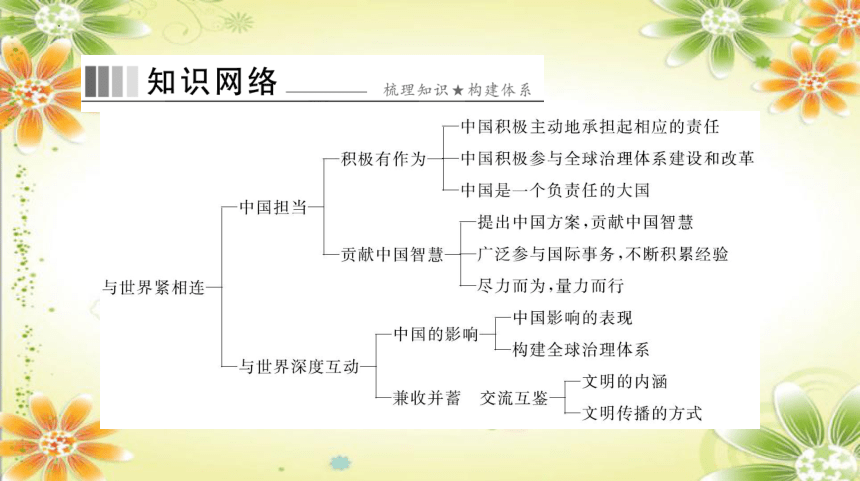 知识网络 梳理知识★构建体系

与世界紧相连

中国担当

积极有作为

中国积极主动地承担起相应的责任

中国积极参与全球治理体系建设和改革

中国是一个负责任的大国

贡献中国智慧

提出中国方案，贡献中国智慧

广泛参与国际事务，不断积累经验

尽力而为，量力而行

与世界深度互动

中国的影响

中国影响的表现

构建全球治理体系

兼收并蓄 交流互鉴

文明的内涵

文明传播的方式